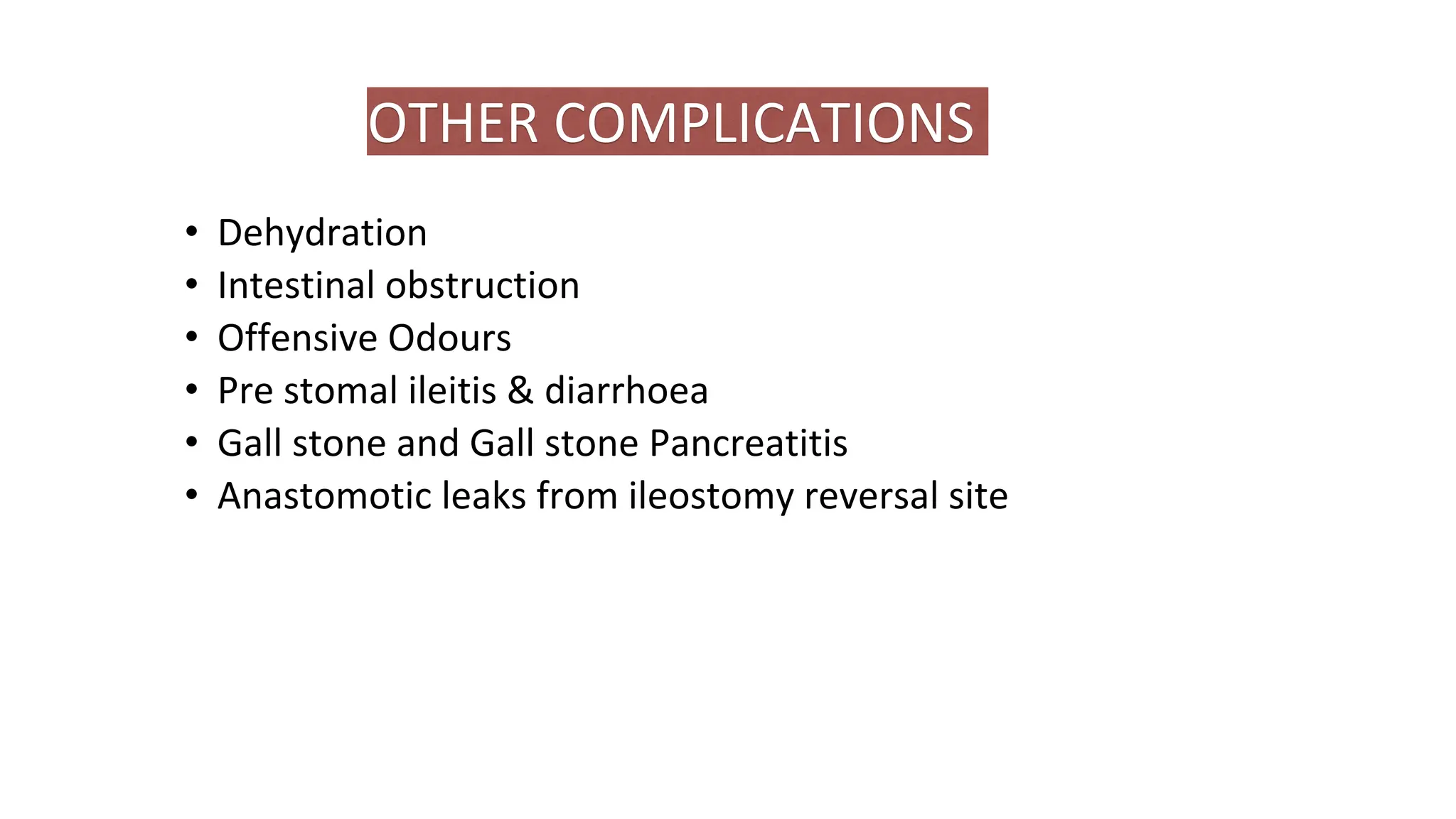 OTHER COMPLICATIONS

• Dehydration
• Intestinal obstruction
• Offensive Odours
• Pre stomal ileitis & diarrhoea
• Gall stone and Gall stone Pancreatitis
• Anastomotic leaks from ileostomy reversal site